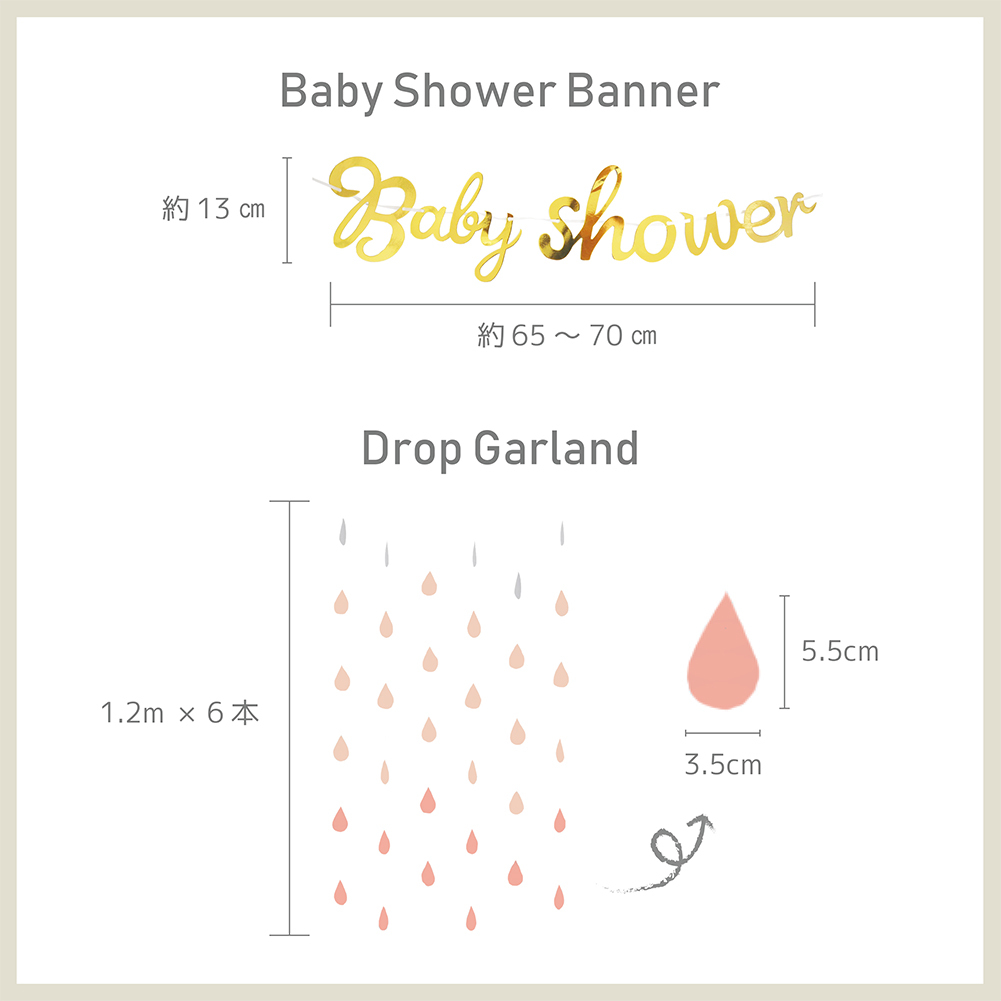 Baby Shower Banner

約 13 ㎝

Baby shower

約 65 ～ 70 ㎝

Drop Garland

1.2m × 6 本

5.5cm

3.5cm